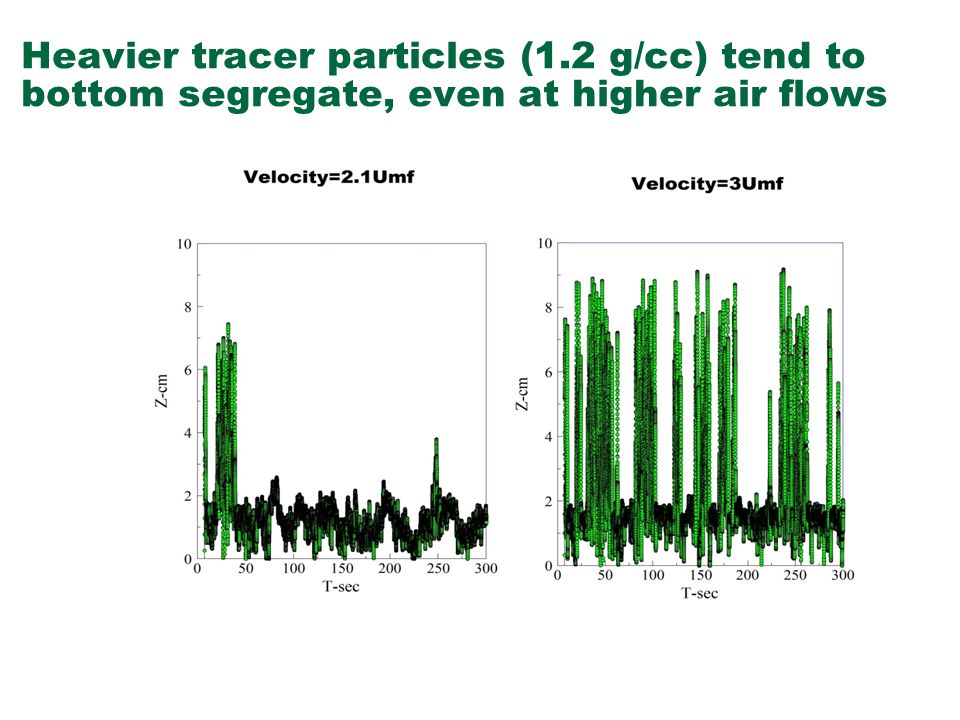 Heavier tracer particles (1.2 g/cc) tend to bottom segregate, even at higher air flows

Velocity=2.1Umf

10
8
6
4
2
0
Z-cm
0 50 100 150 200 250 300
T-sec

Velocity=3Umf

10
8
6
4
2
0
Z-cm
0 50 100 150 200 250 300
T-sec